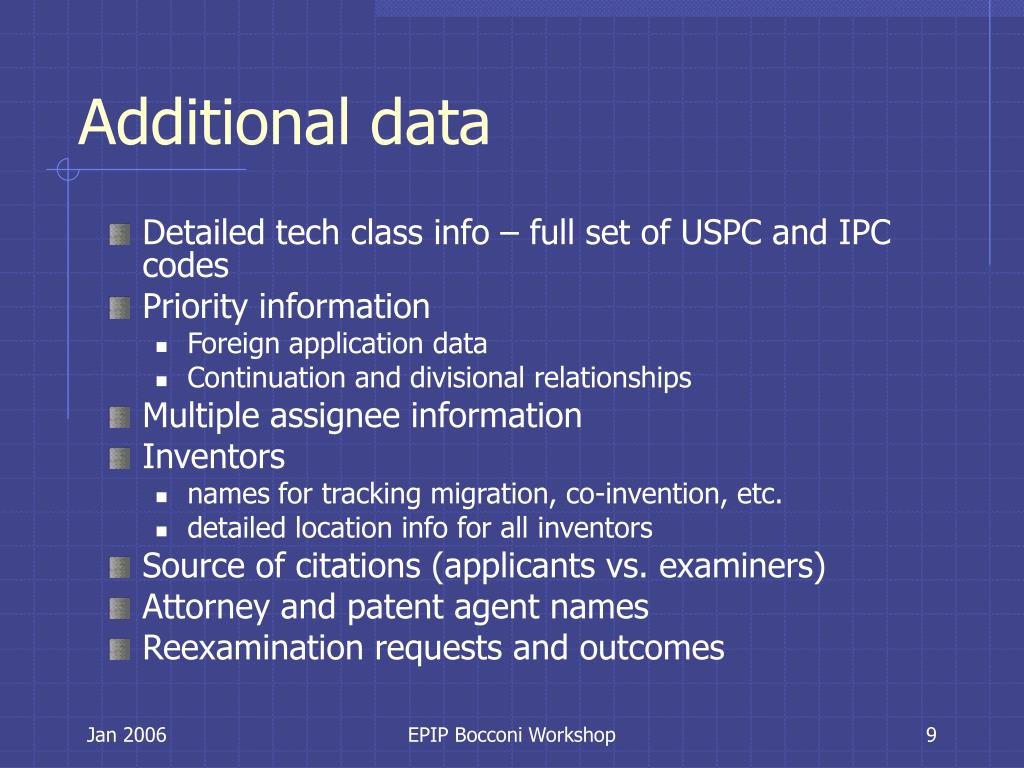 Additional data

Detailed tech class info – full set of USPC and IPC codes

Priority information

Foreign application data

Continuation and divisional relationships

Multiple assignee information

Inventors

names for tracking migration, co-invention, etc.

detailed location info for all inventors

Source of citations (applicants vs. examiners)

Attorney and patent agent names

Reexamination requests and outcomes

Jan 2006

EPIP Bocconi Workshop

9